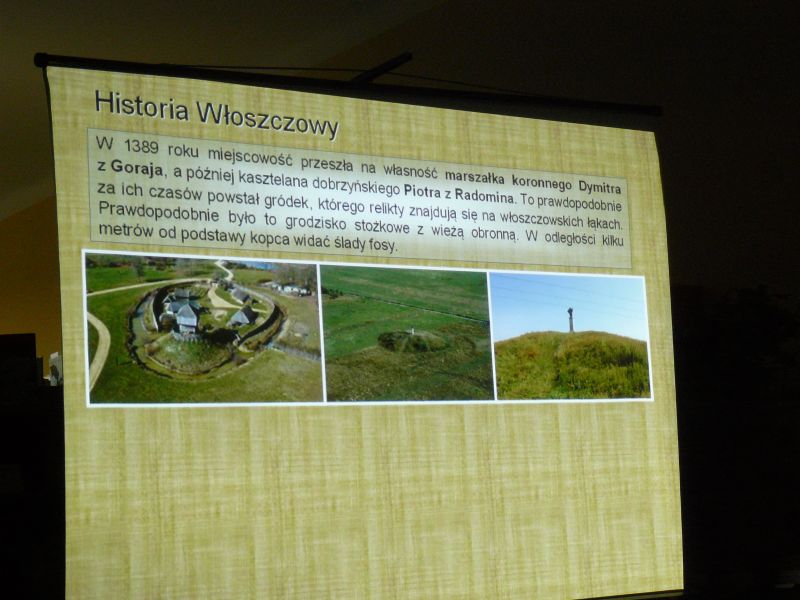 Historia Włoszczowy

W 1389 roku miejscowość przeszła na własność marszałka koronnego Dymitra z Goraja, a później kasztelana dobrzyńskiego Piotra z Radomina. To prawdopodobnie za ich czasów powstał gródek, którego relikty znajdują się na włoszczowskich łąkach. Prawdopodobnie było to grodzisko stożkowe z wieżą obronną. W odległości kilku metrów od podstawy kopca widać ślady fosy.